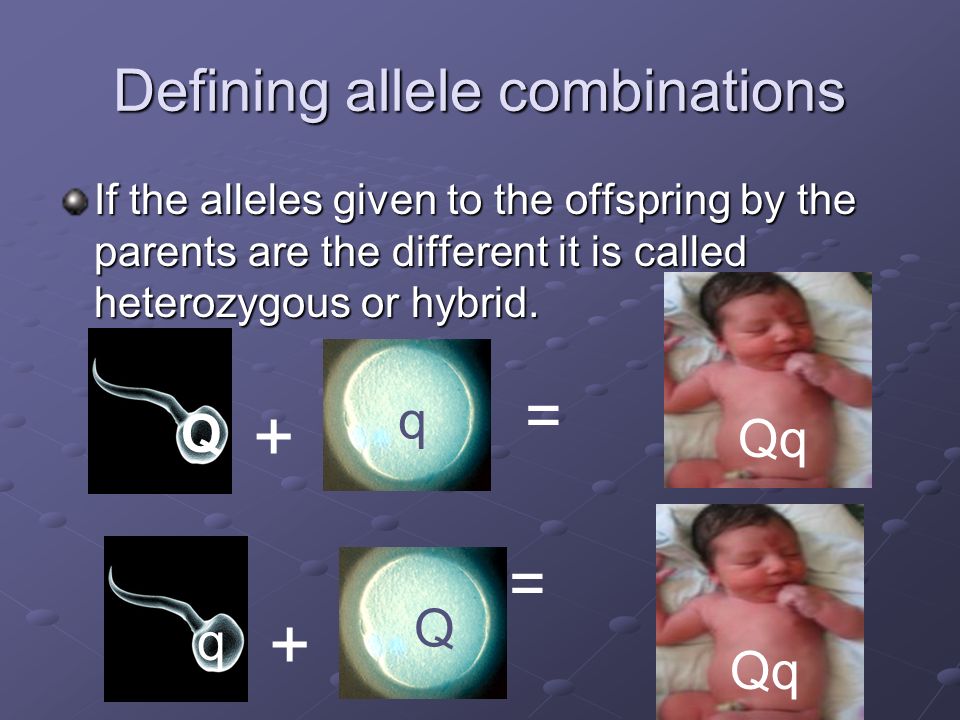 Defining allele combinations

If the alleles given to the offspring by the parents are the different it is called heterozygous or hybrid.

Q + q = Qq

q + Q = Qq